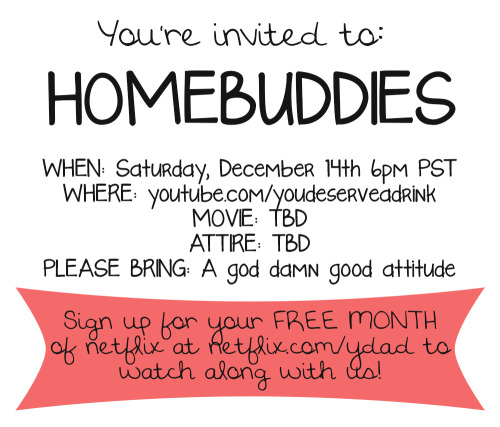 You're invited to:

HOMEBUDDIES

WHEN: Saturday, December 14th 6pm PST
WHERE: youtube.com/youdeserveadrink
MOVIE: TBD
ATTIRE: TBD
PLEASE BRING: A god damn good attitude

Sign up for your FREE MONTH of netflix at netflix.com/ydad to watch along with us!